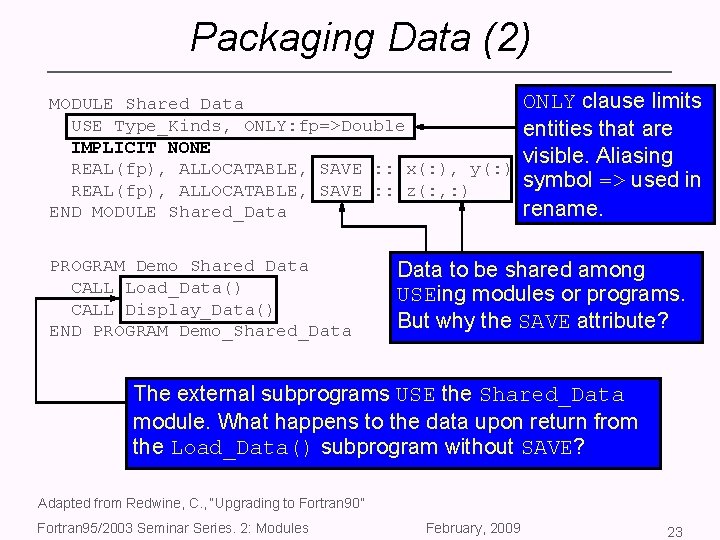 Packaging Data (2)

MODULE Shared_Data
USE Type_Kinds, ONLY:fp=>Double
IMPLICIT NONE
REAL(fp), ALLOCATABLE, SAVE :: x(:), y(:)
REAL(fp), ALLOCATABLE, SAVE :: z(:,:)
END MODULE Shared_Data

ONLY clause limits entities that are visible. Aliasing symbol => used in rename.

PROGRAM Demo_Shared_Data
CALL Load_Data()
CALL Display_Data()
END PROGRAM Demo_Shared_Data

Data to be shared among USEing modules or programs. But why the SAVE attribute?

The external subprograms USE the Shared_Data module. What happens to the data upon return from the Load_Data() subprogram without SAVE?

Adapted from Redwine, C., "Upgrading to Fortran90"

Fortran95/2003 Seminar Series. 2: Modules

February, 2009

23